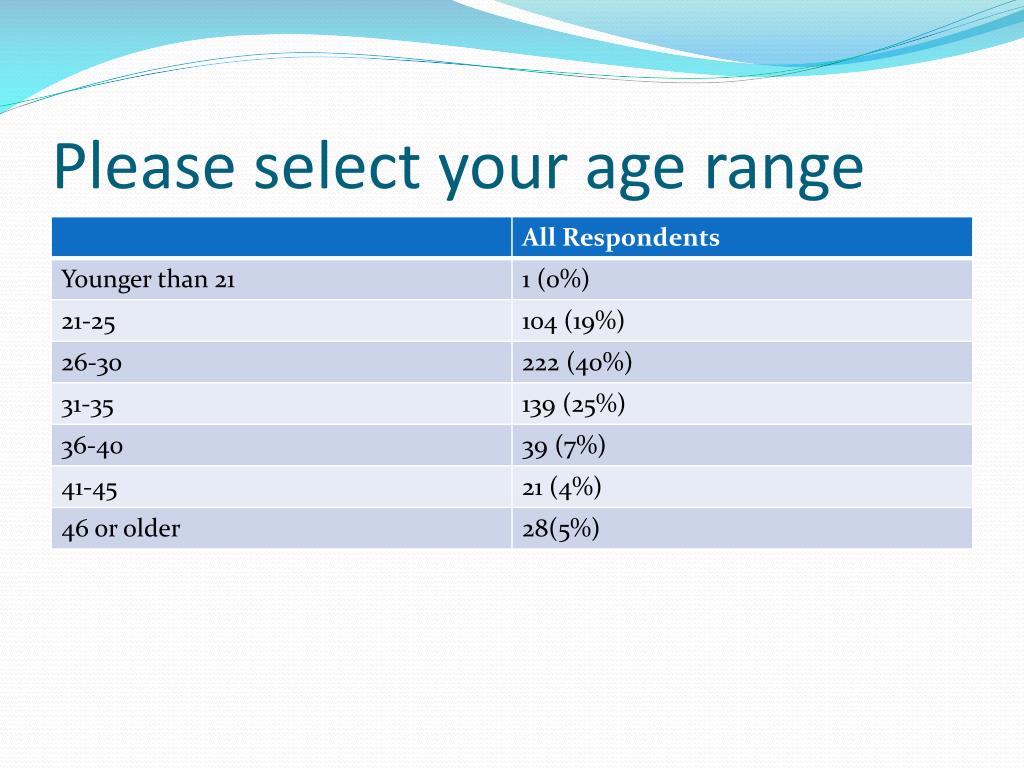 Please select your age range

| | All Respondents |
|---|---|
| Younger than 21 | 1 (0%) |
| 21-25 | 104 (19%) |
| 26-30 | 222 (40%) |
| 31-35 | 139 (25%) |
| 36-40 | 39 (7%) |
| 41-45 | 21 (4%) |
| 46 or older | 28(5%) |